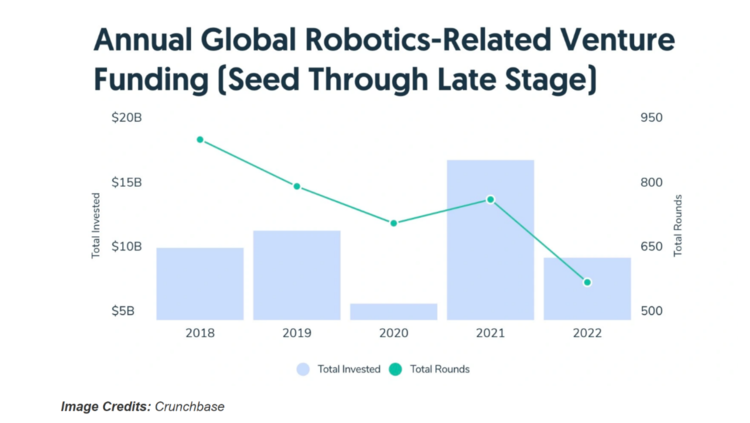 Annual Global Robotics-Related Venture Funding (Seed Through Late Stage)

$20B
$15B
$10B
$5B
Total Invested

950
800
650
500
Total Rounds

2018
2019
2020
2021
2022

Total Invested
Total Rounds

Image Credits: Crunchbase